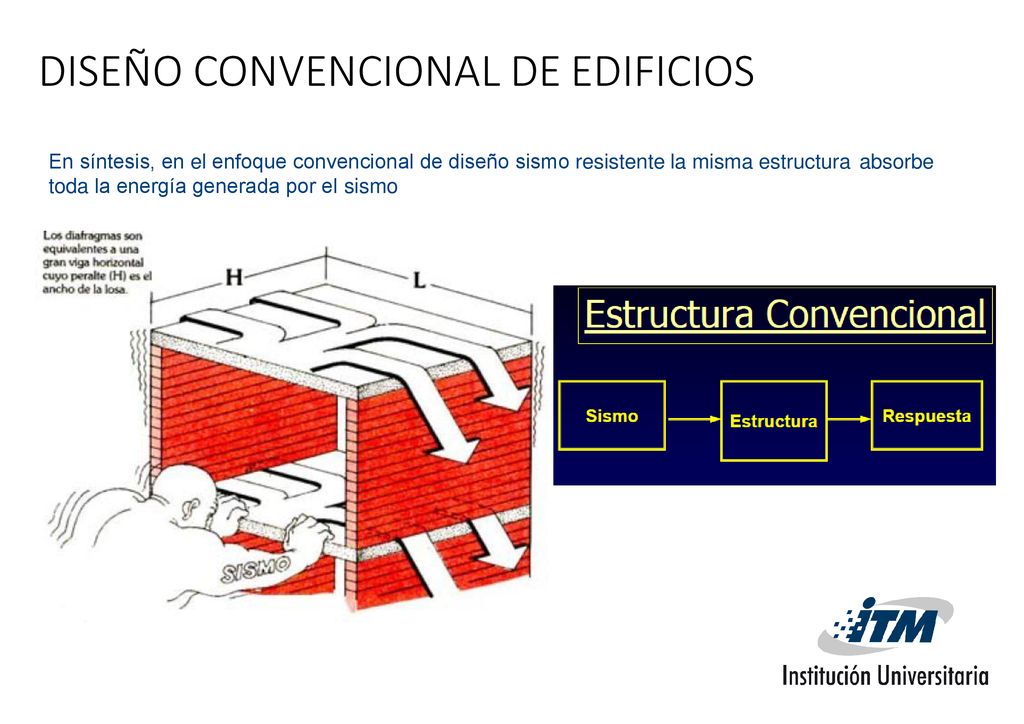 DISEÑO CONVENCIONAL DE EDIFICIOS

En síntesis, en el enfoque convencional de diseño sismo resistente la misma estructura absorbe toda la energía generada por el sismo

Los diafragmas son equivalentes a una gran viga horizontal cuyo peralte (H) es el ancho de la losa.

H

L

SISMO

Estructura Convencional

Sismo

Estructura

Respuesta

ITM

Institución Universitaria